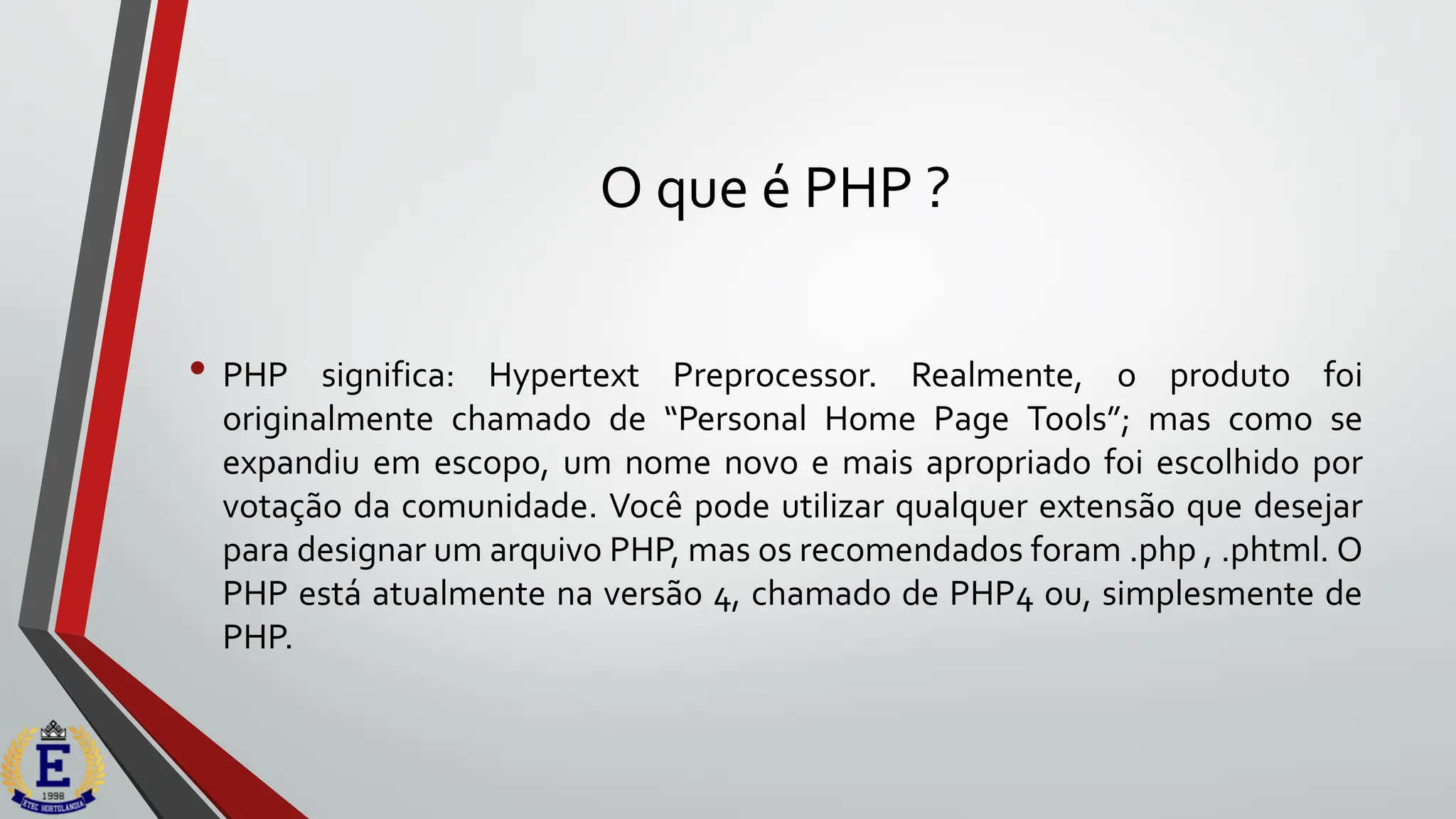 O que é PHP ?

• PHP significa: Hypertext Preprocessor. Realmente, o produto foi originalmente chamado de “Personal Home Page Tools”; mas como se expandiu em escopo, um nome novo e mais apropriado foi escolhido por votação da comunidade. Você pode utilizar qualquer extensão que desejar para designar um arquivo PHP, mas os recomendados foram .php , .phtml. O PHP está atualmente na versão 4, chamado de PHP4 ou, simplesmente de PHP.

E
1998
ETEC HORTOLANDIA